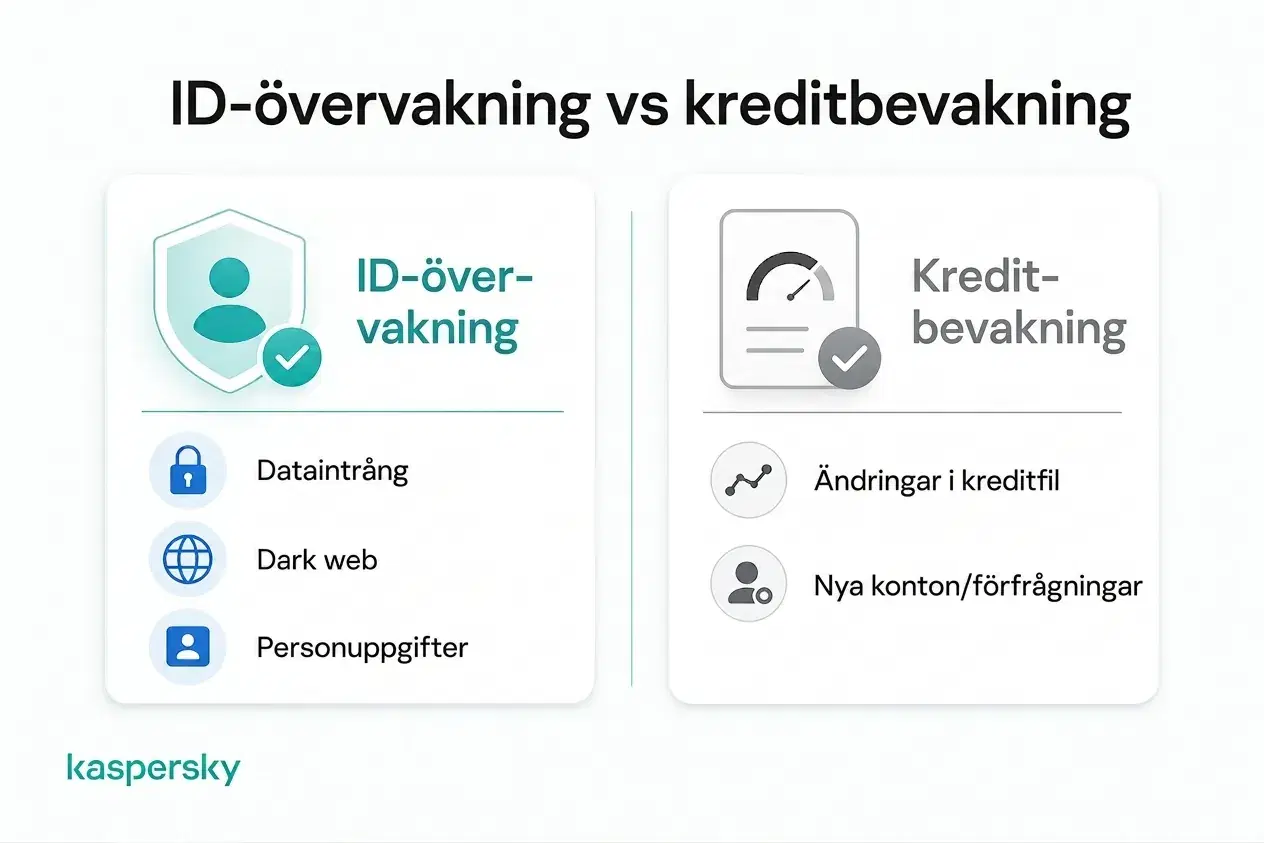 ID-övervakning vs kreditbevakning

ID-övervakning

Dataintrång

Dark web

Personuppgifter

Kreditbevakning

Ändringar i kreditfil

Nya konton/förfrågningar

kaspersky